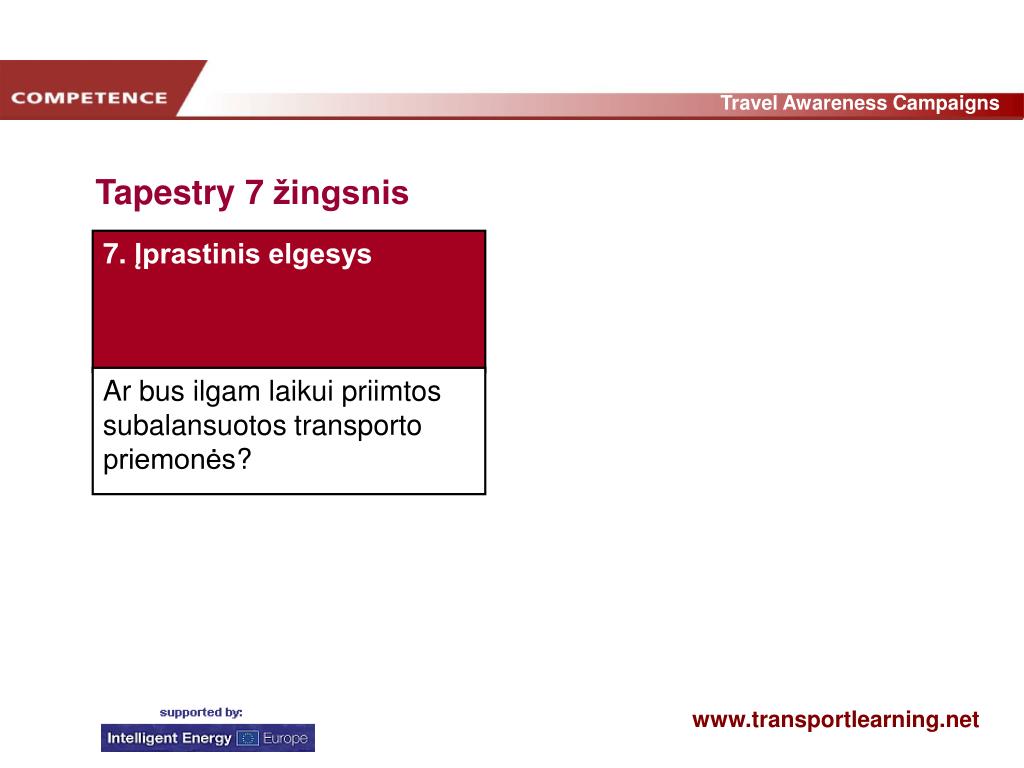 COMPETENCE

Travel Awareness Campaigns

Tapestry 7 žingsnis

| 7. Įprastinis elgesys |
|---|
| Ar bus ilgam laikui priimtos subalansuotos transporto priemonės? |

supported by:

Intelligent Energy Europe

www.transportlearning.net